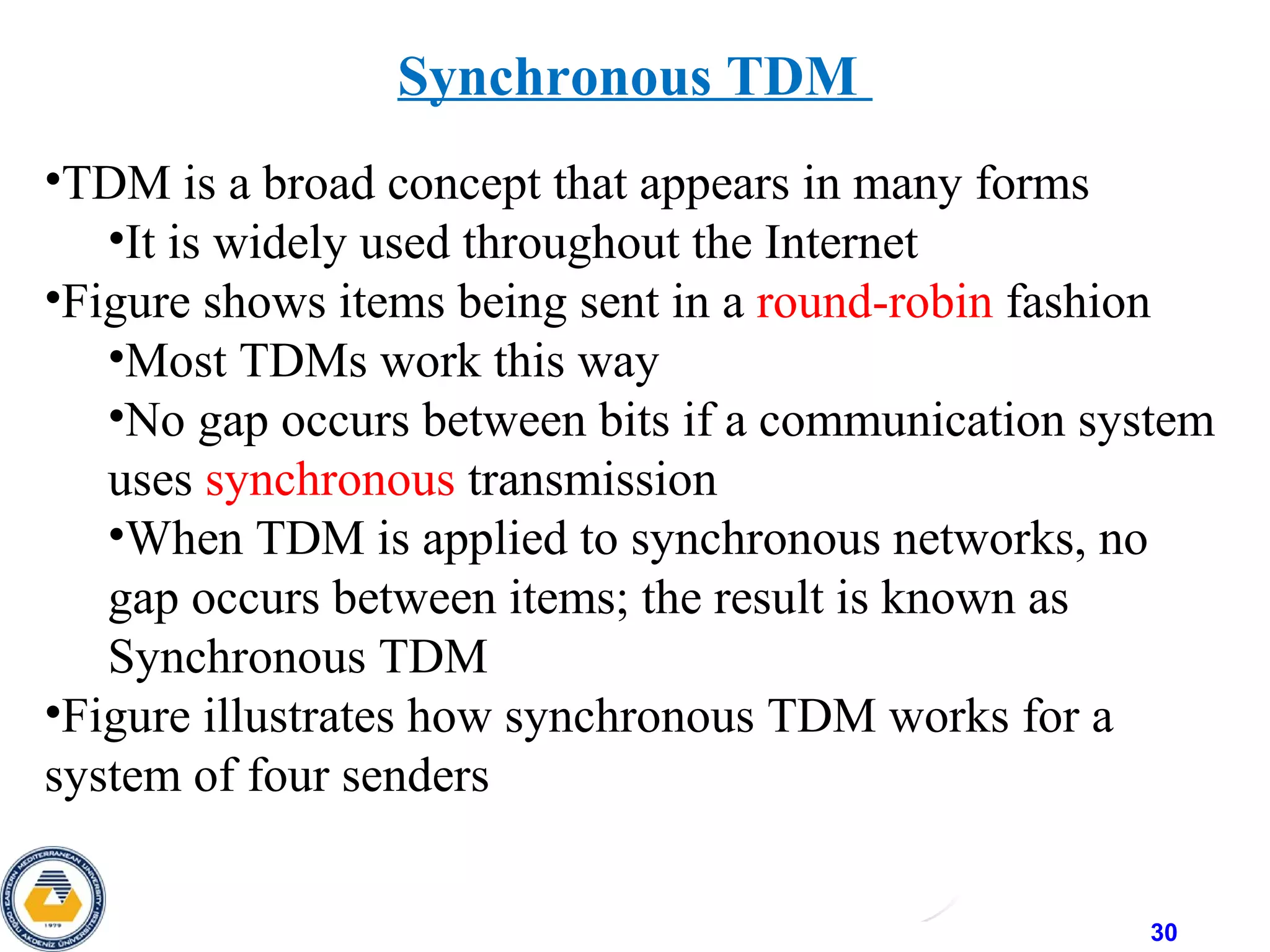 Synchronous TDM

•TDM is a broad concept that appears in many forms

•It is widely used throughout the Internet

•Figure shows items being sent in a round-robin fashion

•Most TDMs work this way

•No gap occurs between bits if a communication system uses synchronous transmission

•When TDM is applied to synchronous networks, no gap occurs between items; the result is known as Synchronous TDM

•Figure illustrates how synchronous TDM works for a system of four senders

EASTERN MEDITERRANEAN UNIVERSITY DOĞU AKDENİZ ÜNİVERSİTESİ 1979

30